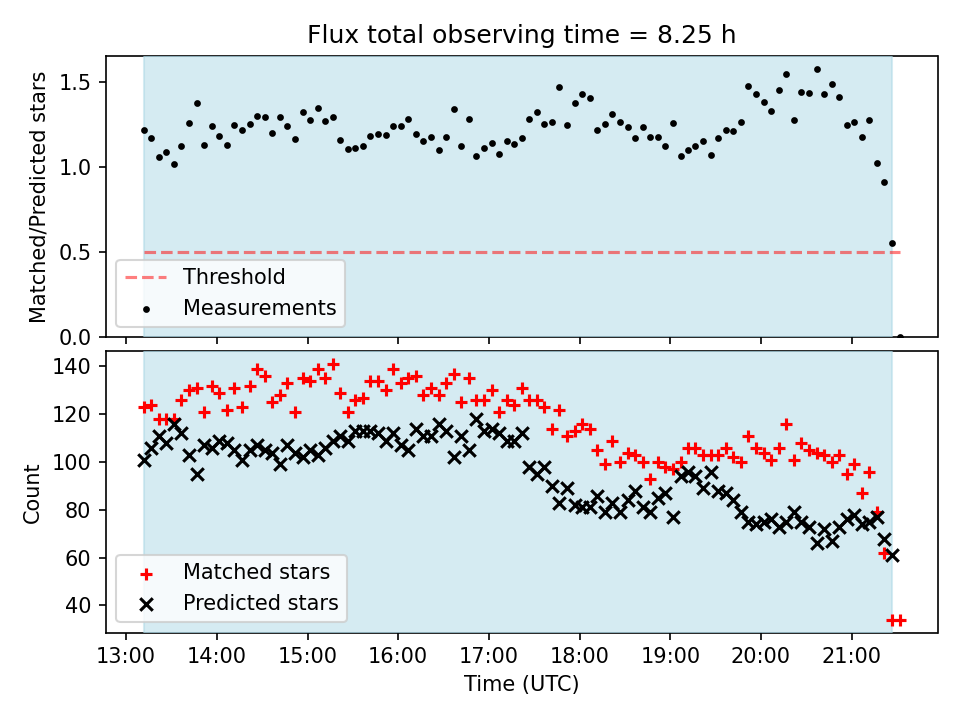 Flux total observing time = 8.25 h

Matched/Predicted stars

1.5
1.0
0.5
0.0

Threshold
Measurements

Count

140
120
100
80
60
40

Matched stars
Predicted stars

13:00
14:00
15:00
16:00
17:00
18:00
19:00
20:00
21:00

Time (UTC)